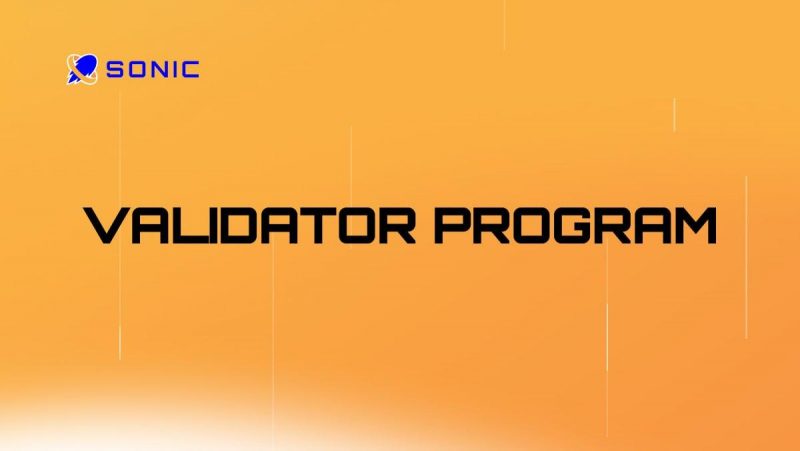 SONIC

VALIDATOR PROGRAM